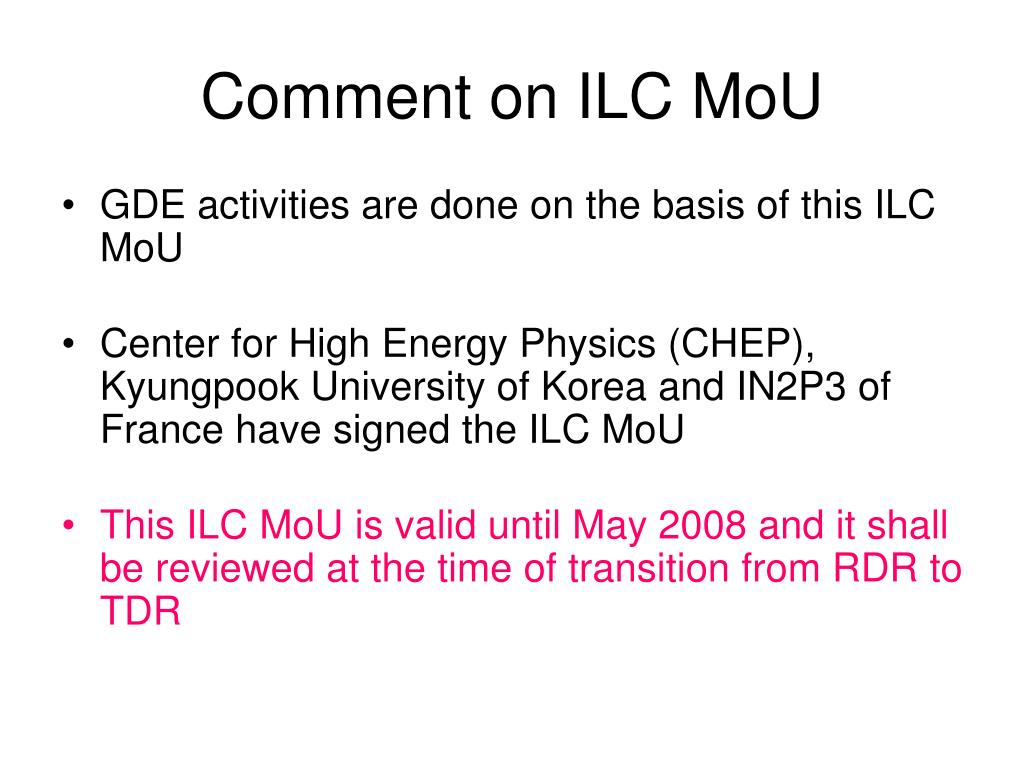 Comment on ILC MoU

• GDE activities are done on the basis of this ILC MoU

• Center for High Energy Physics (CHEP), Kyungpook University of Korea and IN2P3 of France have signed the ILC MoU

• This ILC MoU is valid until May 2008 and it shall be reviewed at the time of transition from RDR to TDR